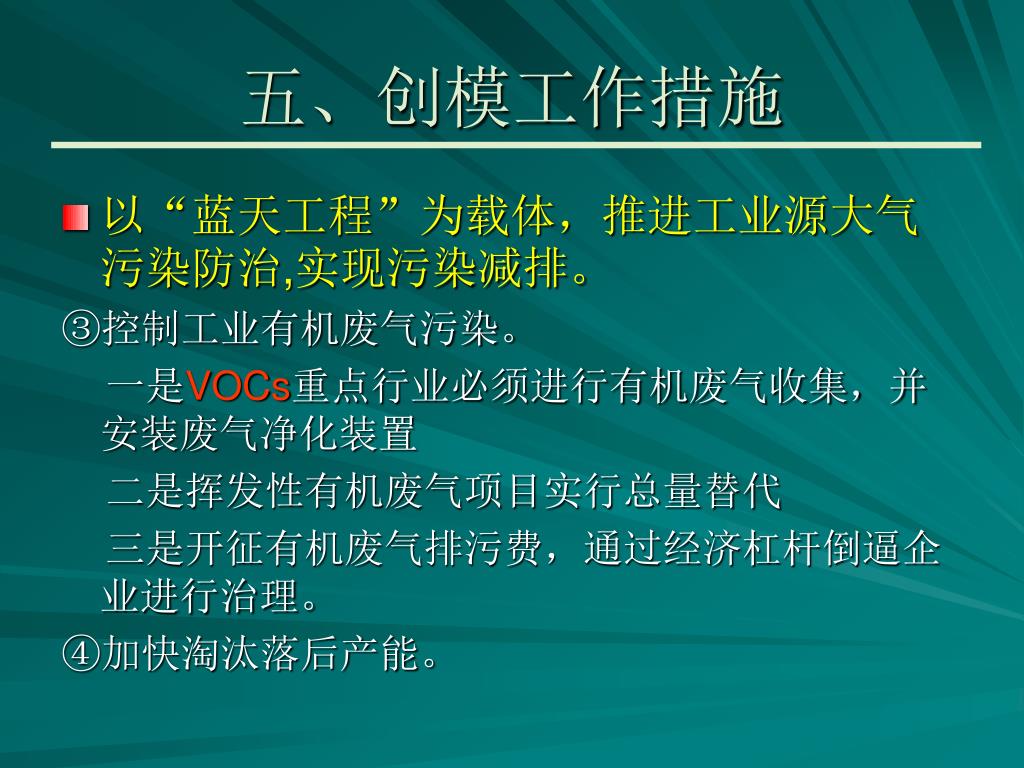 五、创模工作措施

以“蓝天工程”为载体，推进工业源大气污染防治,实现污染减排。

③控制工业有机废气污染。

一是VOCs重点行业必须进行有机废气收集，并安装废气净化装置

二是挥发性有机废气项目实行总量替代

三是开征有机废气排污费，通过经济杠杆倒逼企业进行治理。

④加快淘汰落后产能。